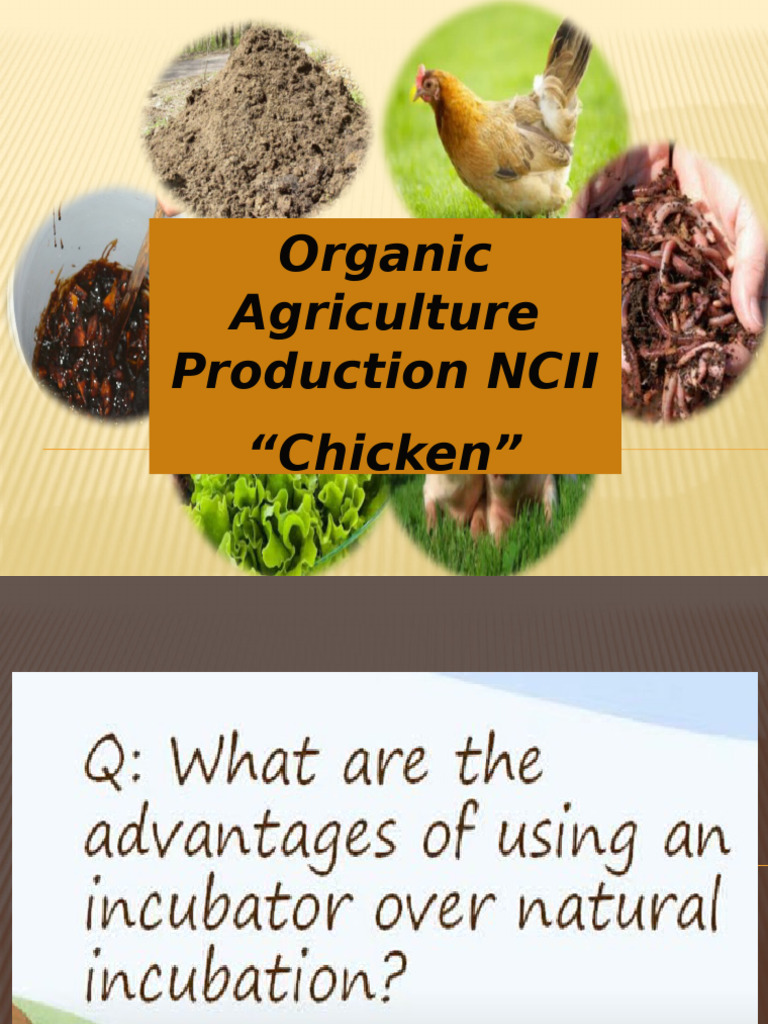 Organic Agriculture Production NCII

“Chicken”

Q: What are the advantages of using an incubator over natural incubation?